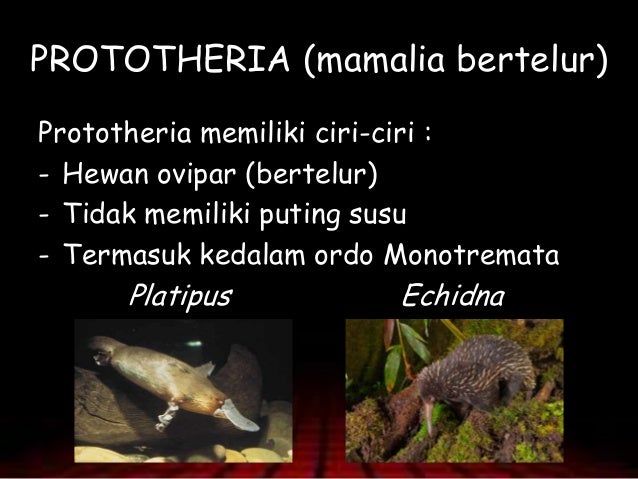 PROTOTHERIA (mamalia bertelur)

Prototheria memiliki ciri-ciri :
- Hewan ovipar (bertelur)
- Tidak memiliki puting susu
- Termasuk kedalam ordo Monotremata

Platipus

Echidna